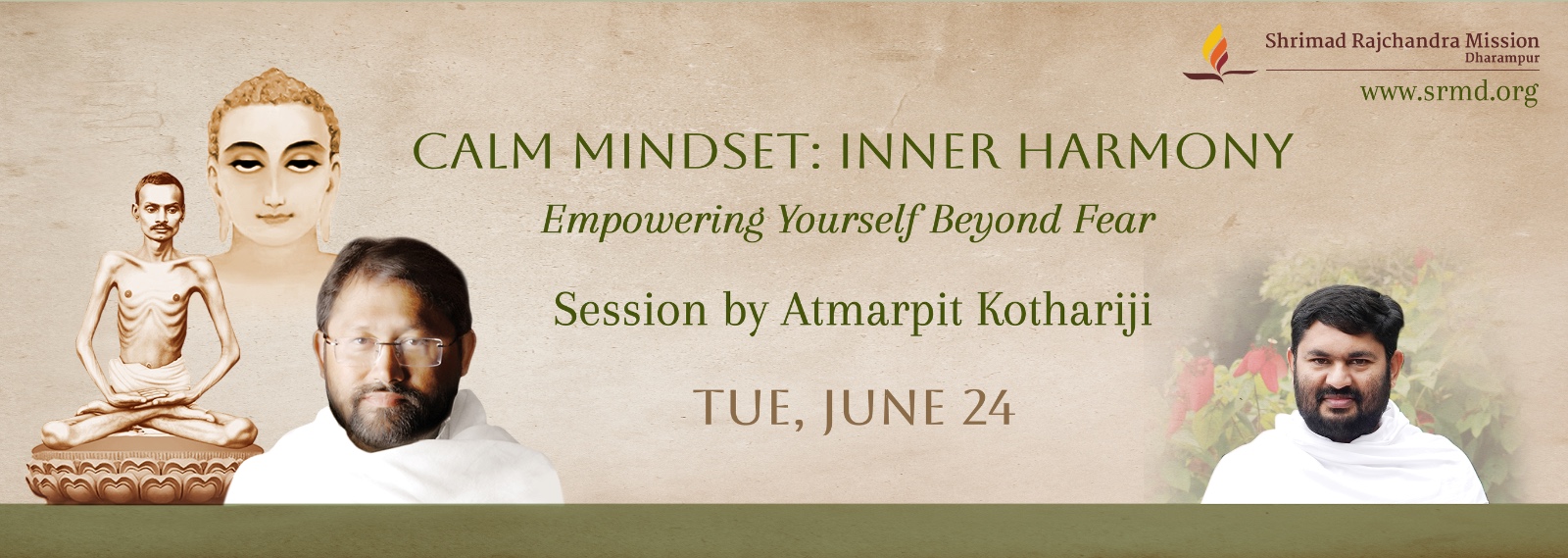 Shrimad Rajchandra Mission
Dharampur
www.srmd.org

CALM MINDSET: INNER HARMONY

Empowering Yourself Beyond Fear

Session by Atmarpit Kothariji

TUE, JUNE 24